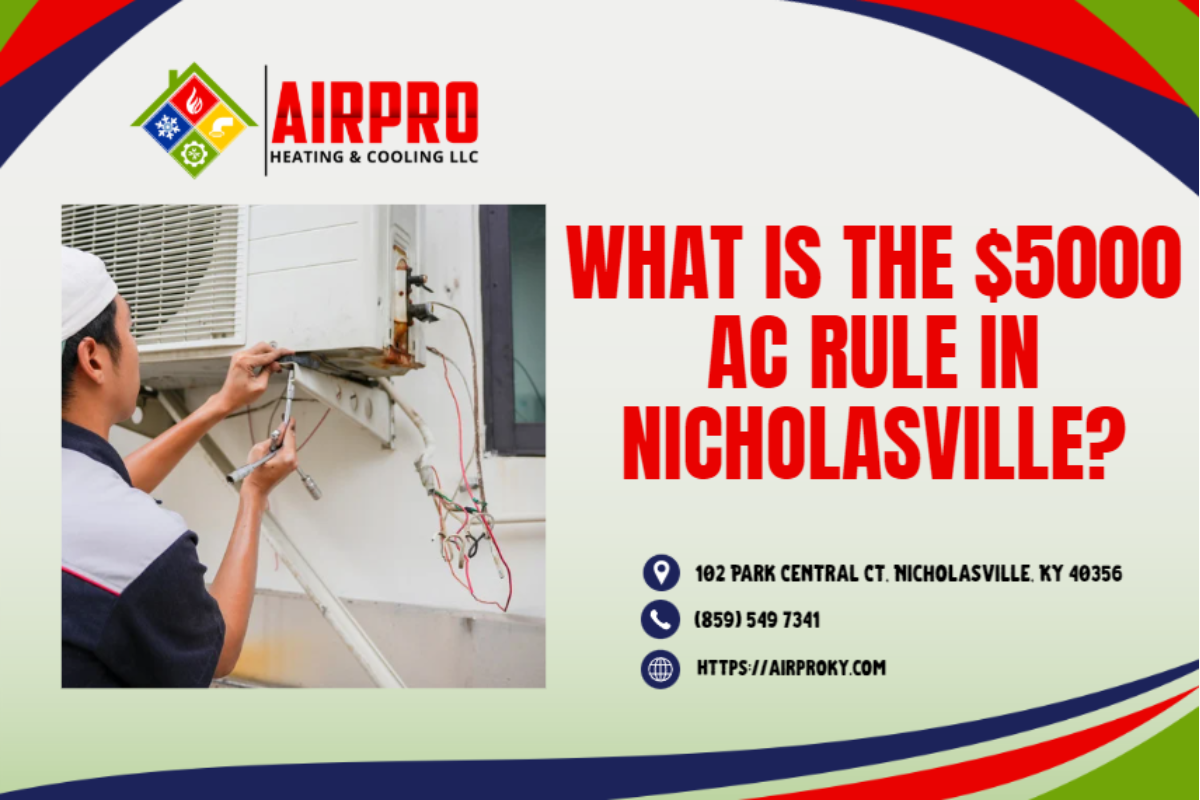 AIRPRO
HEATING & COOLING LLC

WHAT IS THE \$5000 AC RULE IN NICHOLASVILLE?

102 PARK CENTRAL CT, NICHOLASVILLE, KY 40356

(859) 549 7341

HTTPS://AIRPROKY.COM